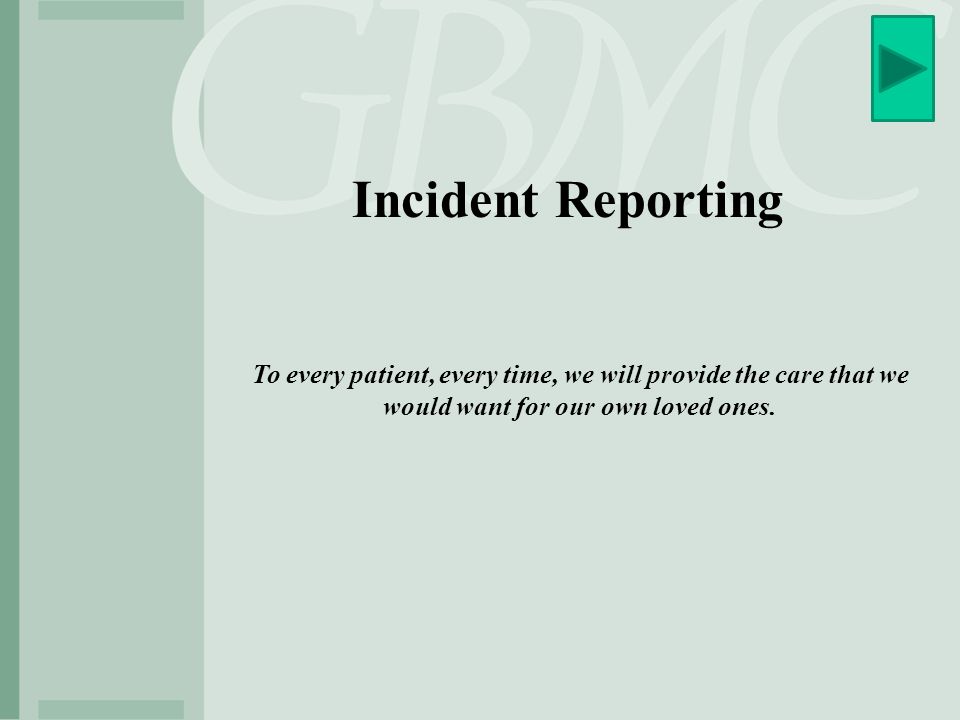 GBMC

Incident Reporting

To every patient, every time, we will provide the care that we would want for our own loved ones.